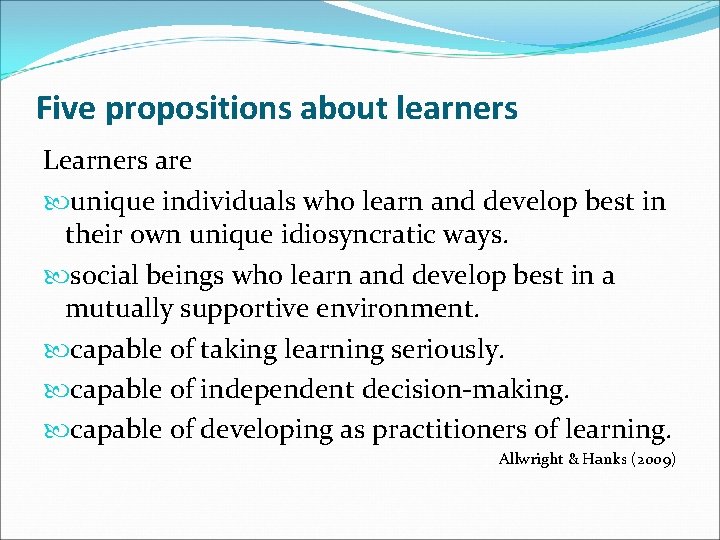 Five propositions about learners

Learners are

unique individuals who learn and develop best in their own unique idiosyncratic ways.

social beings who learn and develop best in a mutually supportive environment.

capable of taking learning seriously.

capable of independent decision-making.

capable of developing as practitioners of learning.

Allwright & Hanks (2009)